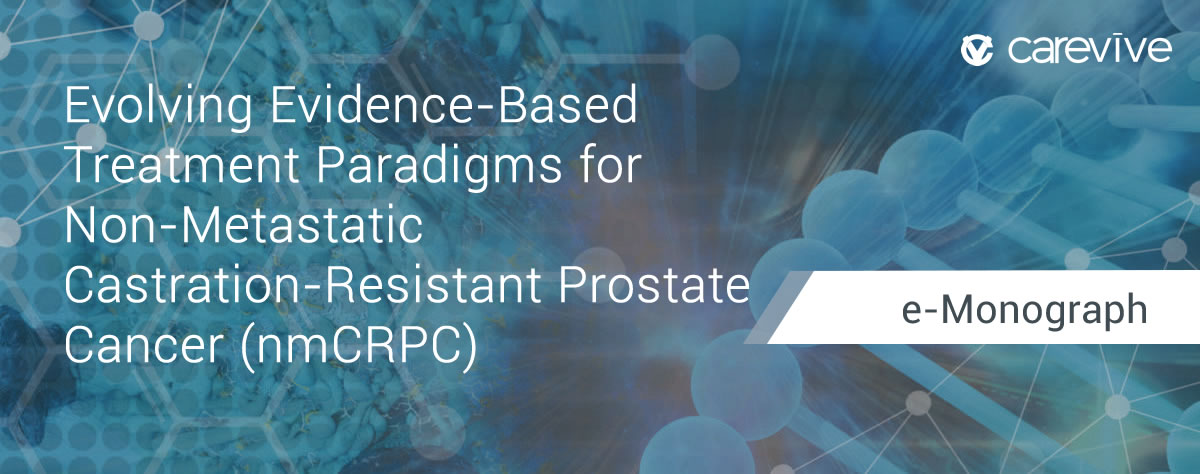 carevīve

Evolving Evidence-Based Treatment Paradigms for Non-Metastatic Castration-Resistant Prostate Cancer (nmCRPC)

e-Monograph